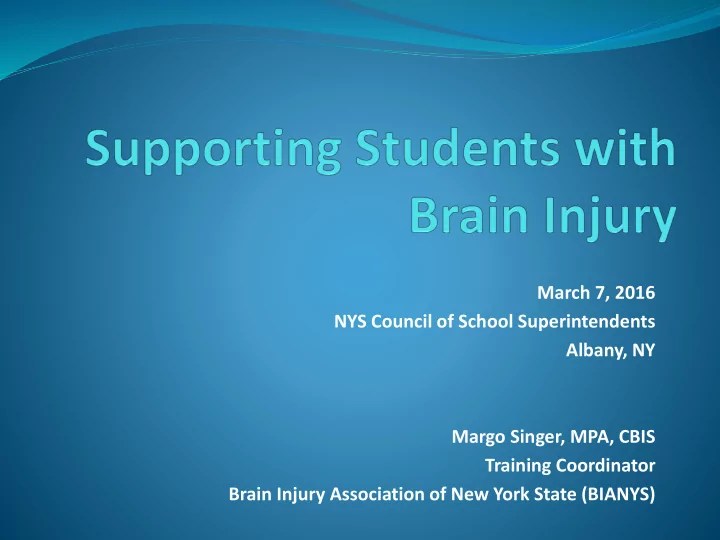 Supporting Students with Brain Injury

March 7, 2016
NYS Council of School Superintendents
Albany, NY

Margo Singer, MPA, CBIS
Training Coordinator
Brain Injury Association of New York State (BIANYS)